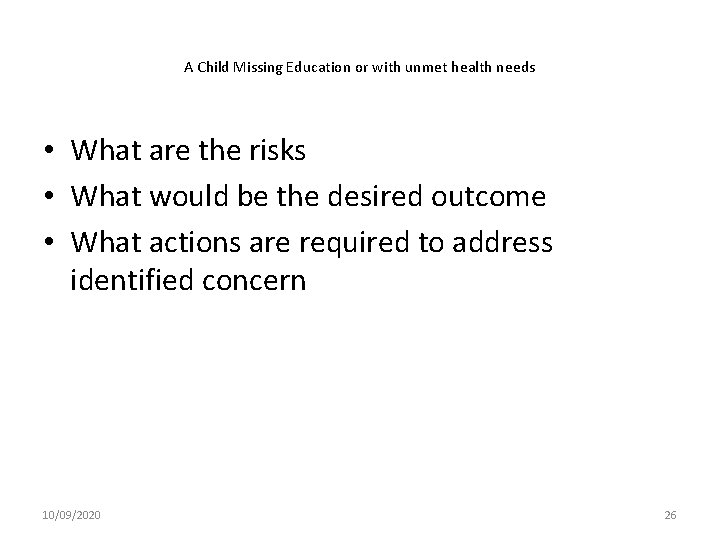 A Child Missing Education or with unmet health needs

• What are the risks
• What would be the desired outcome
• What actions are required to address identified concern

10/09/2020

26